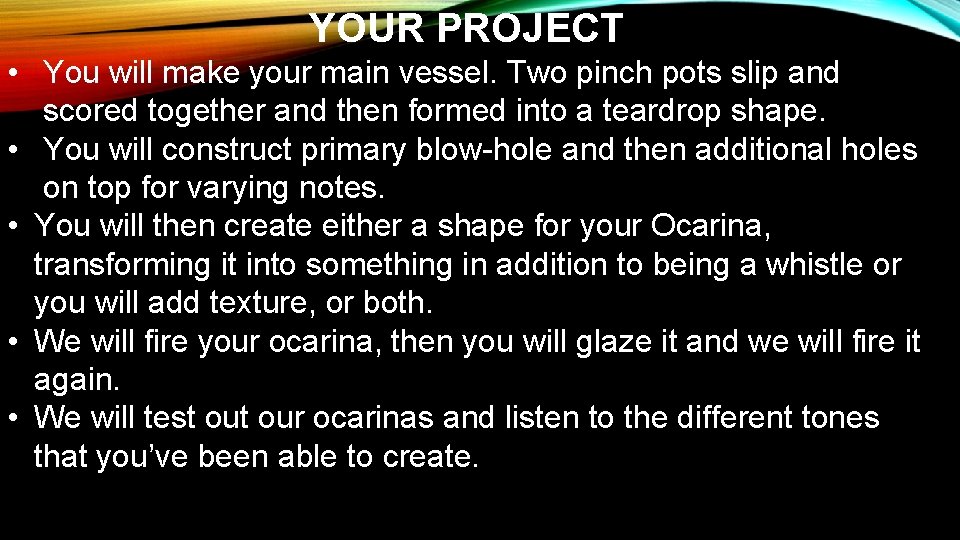 YOUR PROJECT

• You will make your main vessel. Two pinch pots slip and scored together and then formed into a teardrop shape.
• You will construct primary blow-hole and then additional holes on top for varying notes.
• You will then create either a shape for your Ocarina, transforming it into something in addition to being a whistle or you will add texture, or both.
• We will fire your ocarina, then you will glaze it and we will fire it again.
• We will test out our ocarinas and listen to the different tones that you've been able to create.